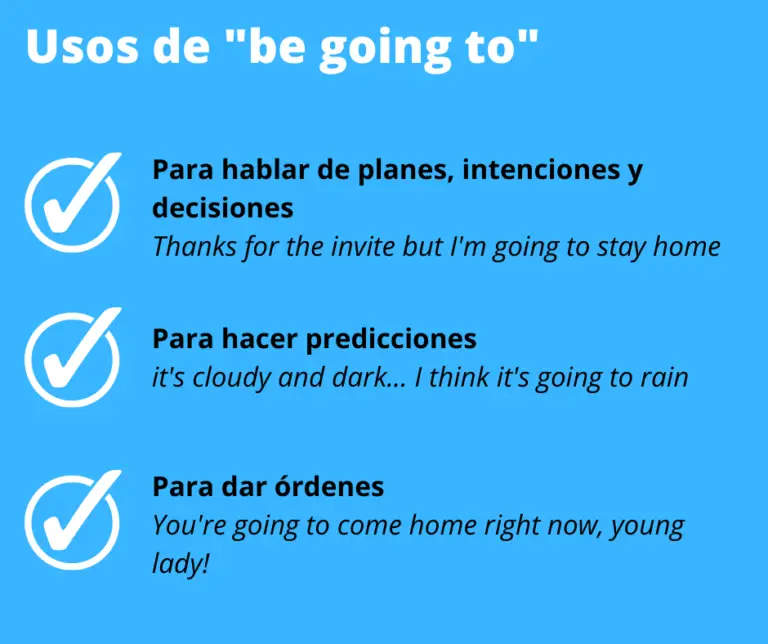 Usos de "be going to"

Para hablar de planes, intenciones y decisiones
Thanks for the invite but I'm going to stay home

Para hacer predicciones
it's cloudy and dark... I think it's going to rain

Para dar órdenes
You're going to come home right now, young lady!